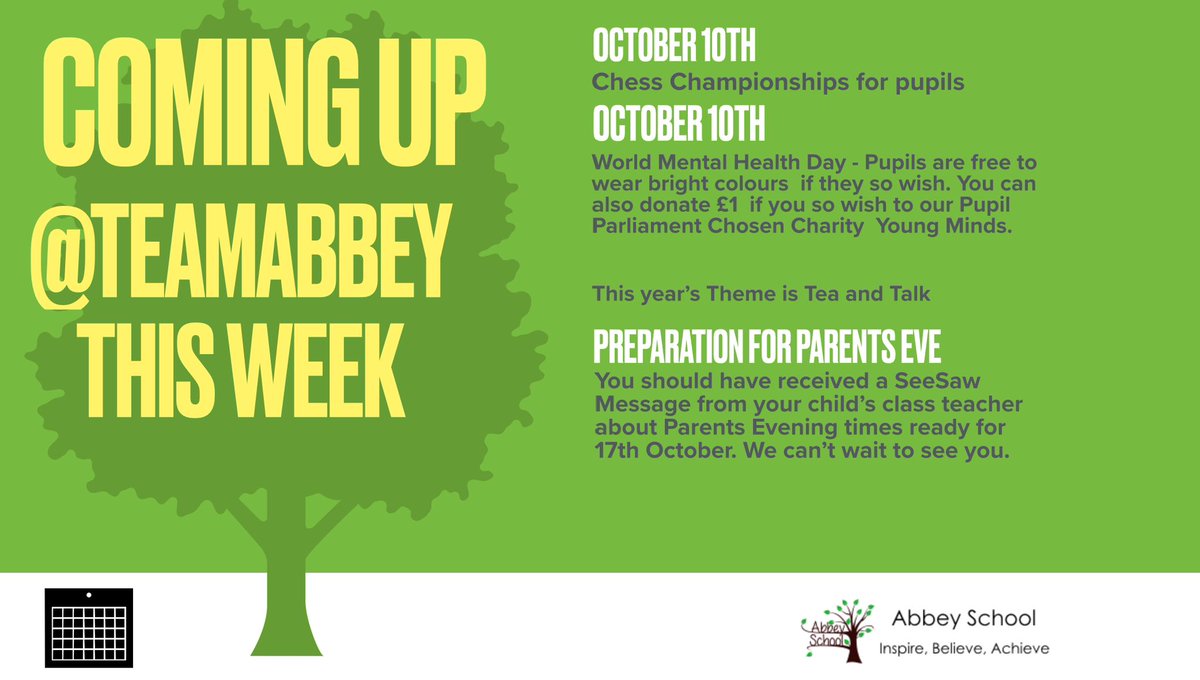 COMING UP @TEAMABBEY THIS WEEK

OCTOBER 10TH

Chess Championships for pupils

OCTOBER 10TH

World Mental Health Day - Pupils are free to wear bright colours if they so wish. You can also donate £1 if you so wish to our Pupil Parliament Chosen Charity Young Minds.

This year's Theme is Tea and Talk

PREPARATION FOR PARENTS EVE

You should have received a SeeSaw Message from your child's class teacher about Parents Evening times ready for 17th October. We can't wait to see you.

Abbey School

Abbey School
Inspire, Believe, Achieve